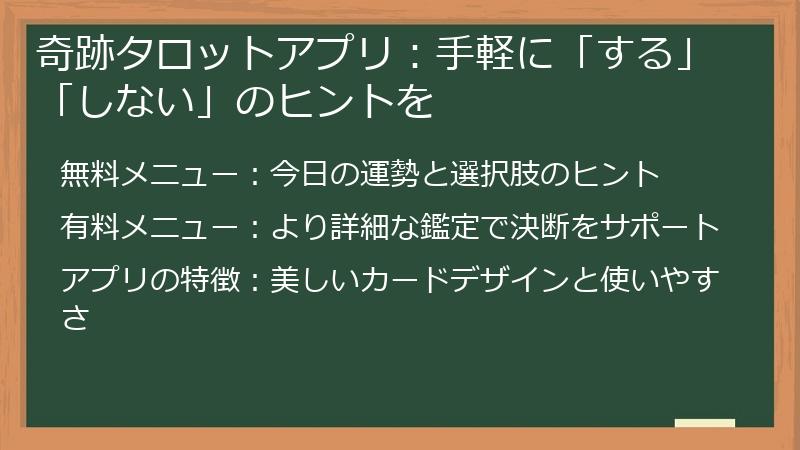 奇跡タロットアプリ：手軽に「する」「しない」のヒントを

無料メニュー：今日の運勢と選択肢のヒント

有料メニュー：より詳細な鑑定で決断をサポート

アプリの特徴：美しいカードデザインと使いやすさ